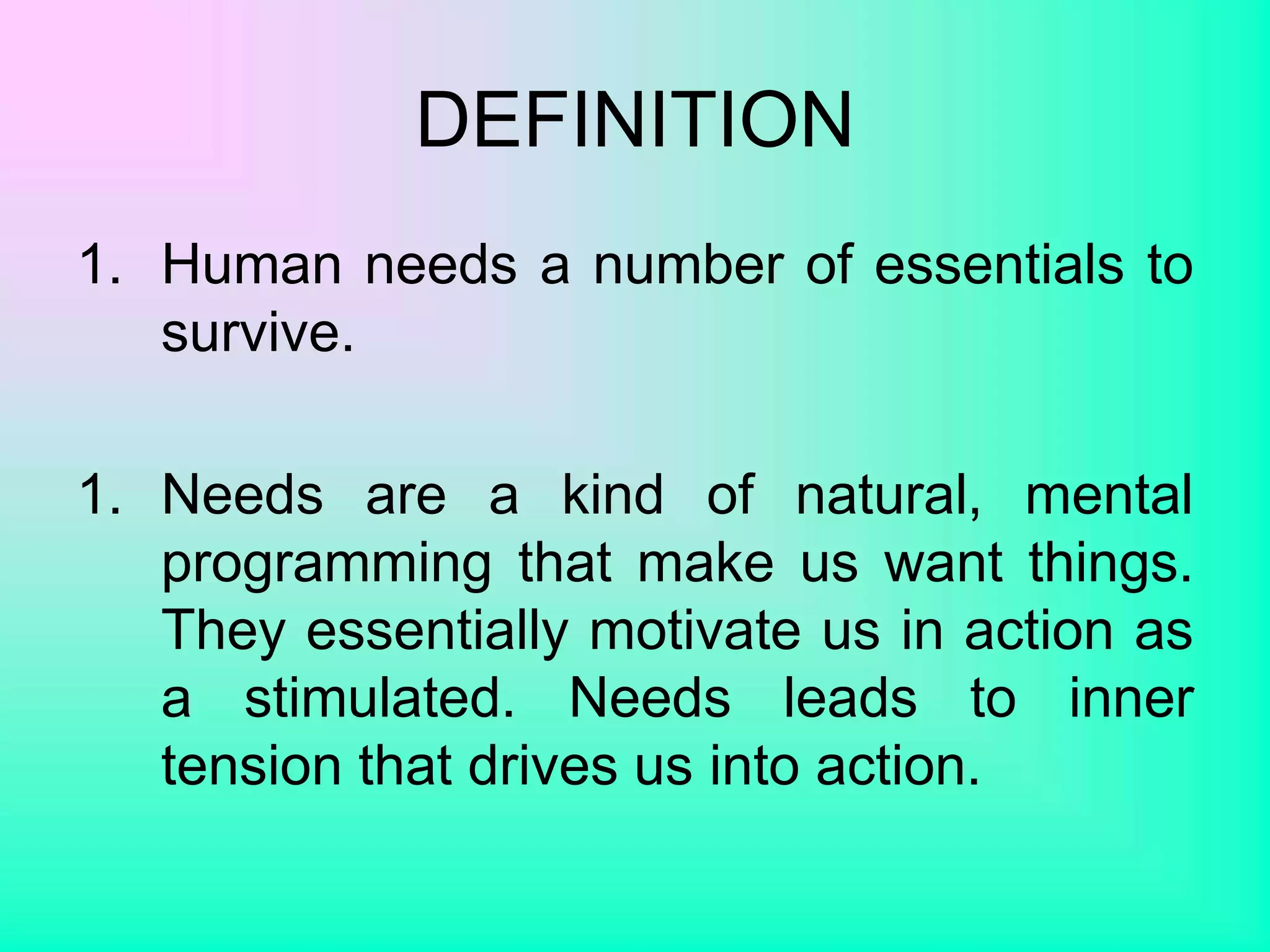 DEFINITION

1. Human needs a number of essentials to survive.

1. Needs are a kind of natural, mental programming that make us want things. They essentially motivate us in action as a stimulated. Needs leads to inner tension that drives us into action.